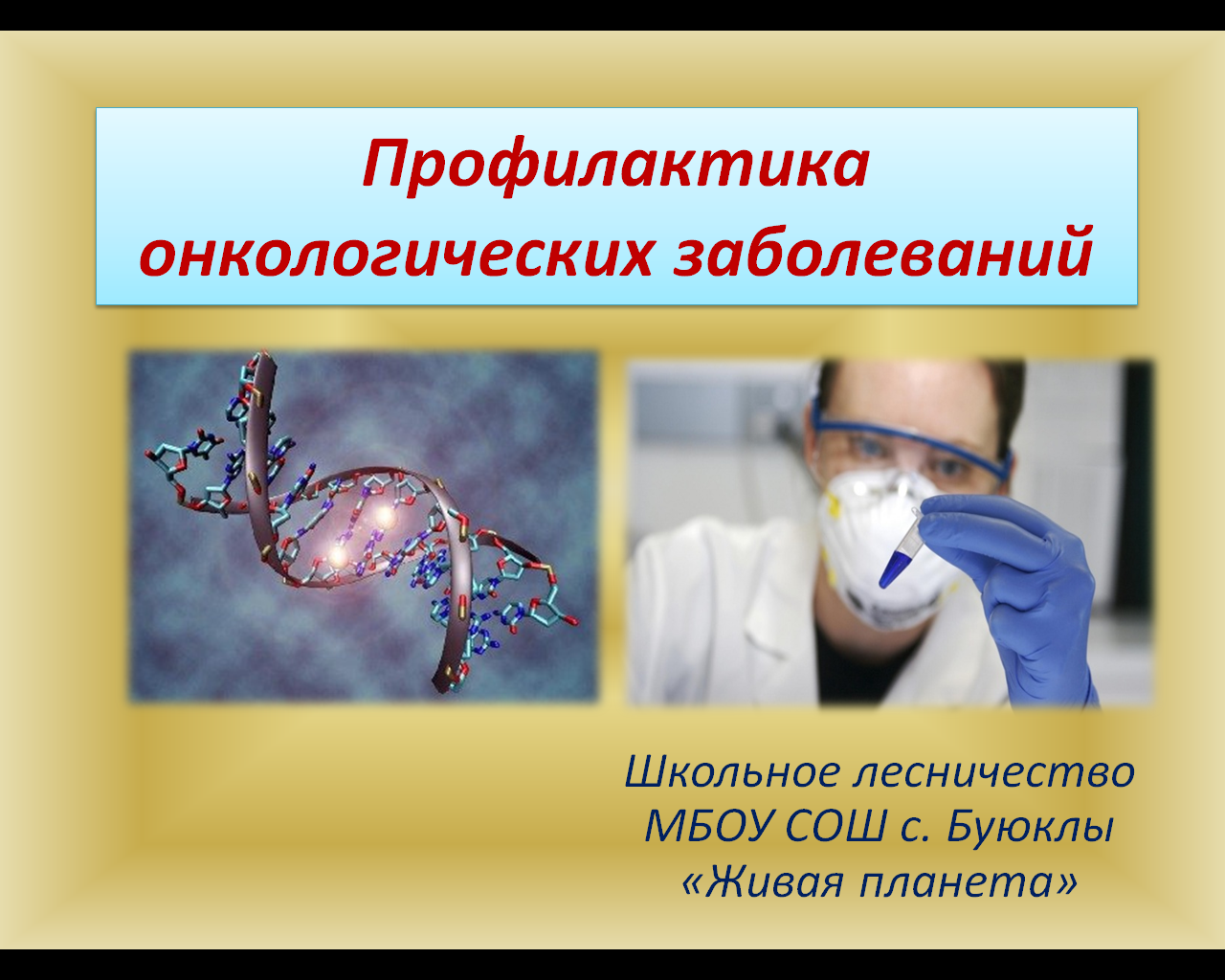 Профилактика онкологических заболеваний

Школьное лесничество
МБОУ СОШ с. Буюклы
«Живая планета»